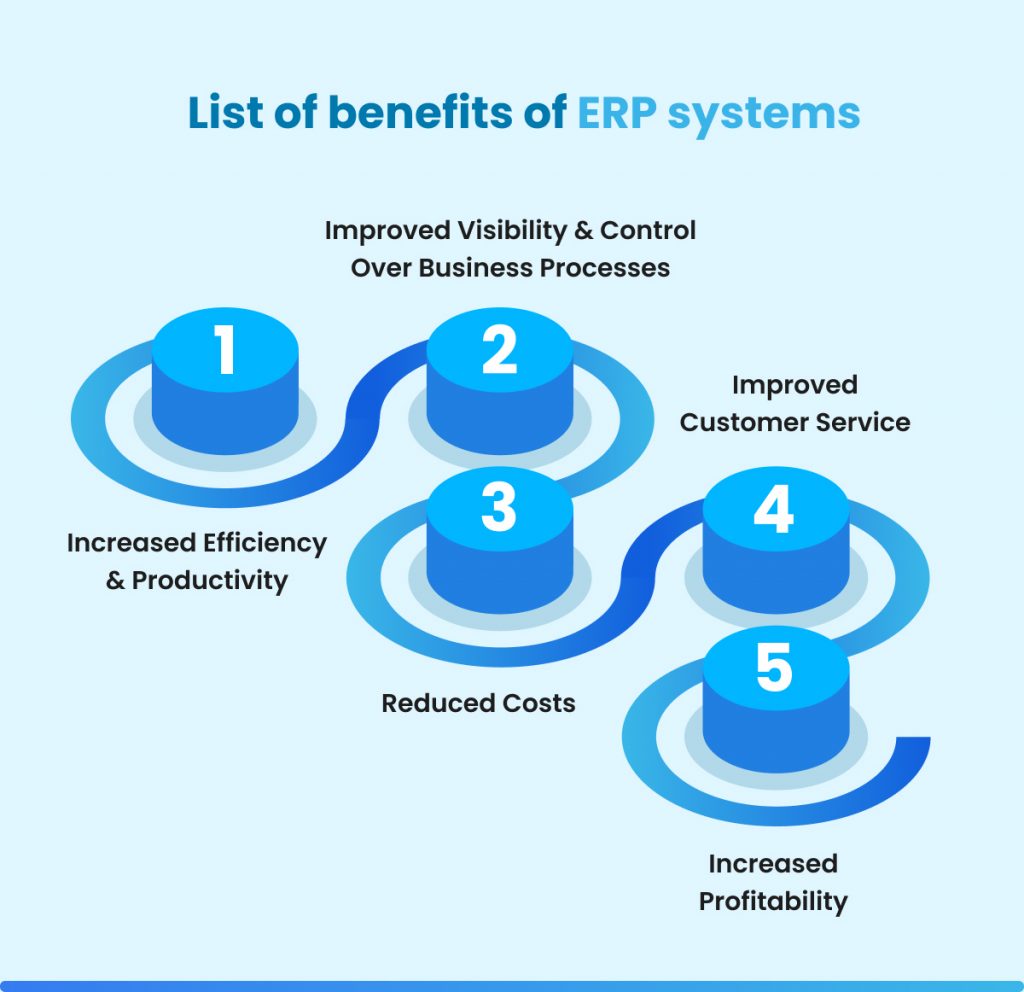 List of benefits of ERP systems

1

Increased Efficiency & Productivity

2

Improved Visibility & Control Over Business Processes

3

Reduced Costs

4

Improved Customer Service

5

Increased Profitability